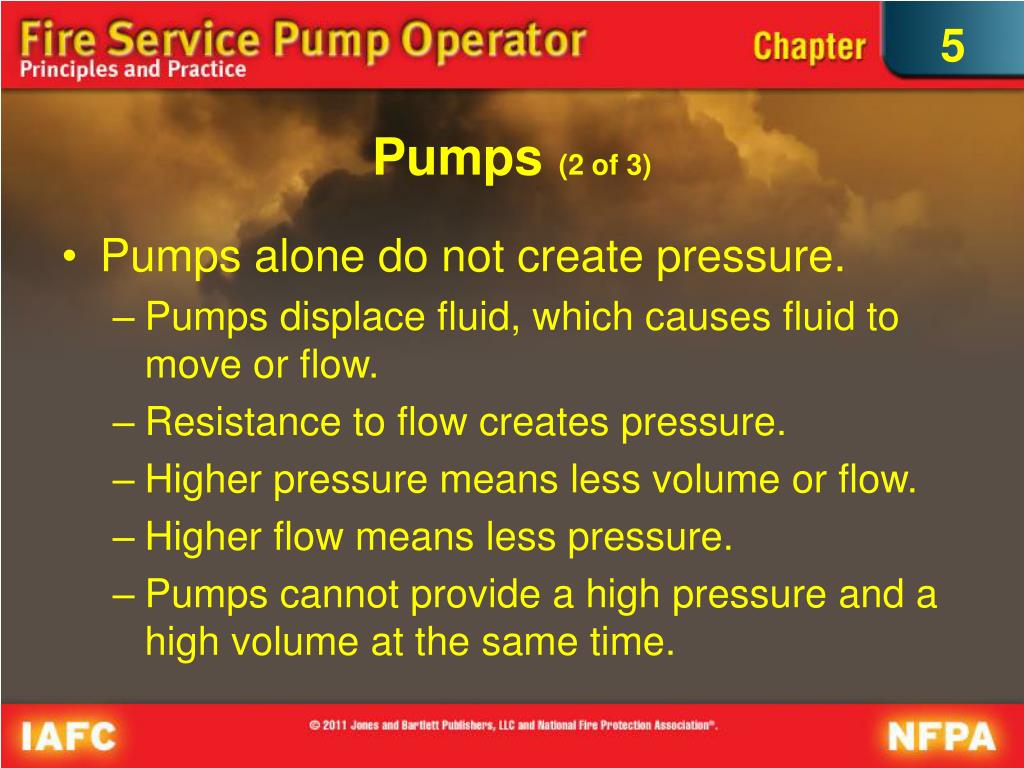 Fire Service Pump Operator
Principles and Practice

Chapter 5

Pumps (2 of 3)

• Pumps alone do not create pressure.
– Pumps displace fluid, which causes fluid to move or flow.
– Resistance to flow creates pressure.
– Higher pressure means less volume or flow.
– Higher flow means less pressure.
– Pumps cannot provide a high pressure and a high volume at the same time.

IAFC

© 2011 Jones and Bartlett Publishers, LLC and National Fire Protection Association®.

NFPA